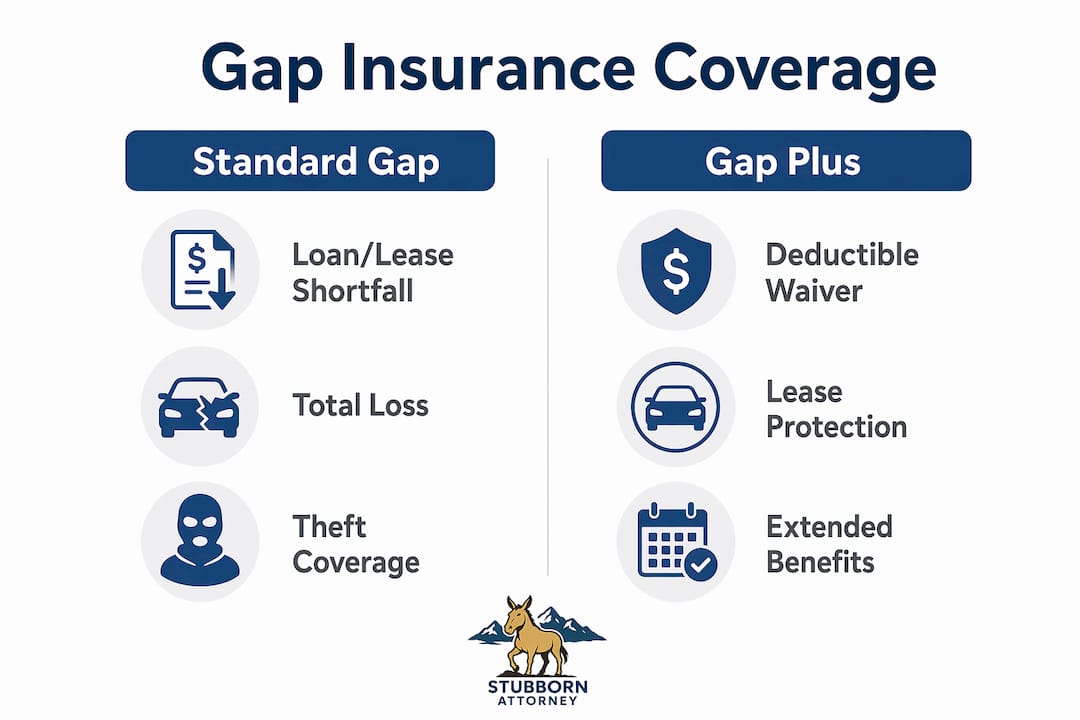 Gap Insurance Coverage

Standard Gap

$

Loan/Lease Shortfall

Total Loss

Theft Coverage

Gap Plus

$

Deductible Waiver

Lease Protection

Extended Benefits

STUBBORN ATTORNEY